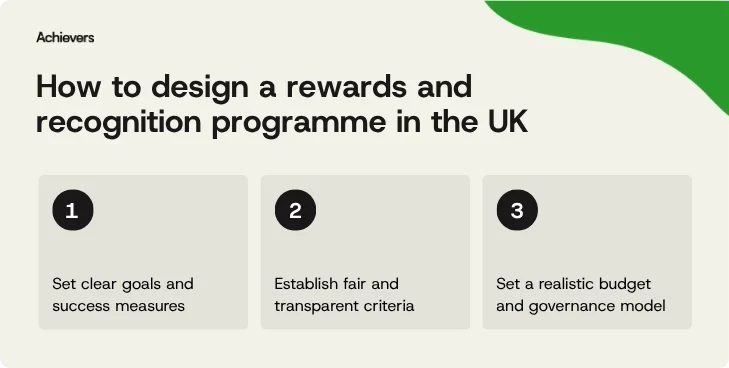 Achievers

How to design a rewards and recognition programme in the UK

1

Set clear goals and success measures

2

Establish fair and transparent criteria

3

Set a realistic budget and governance model